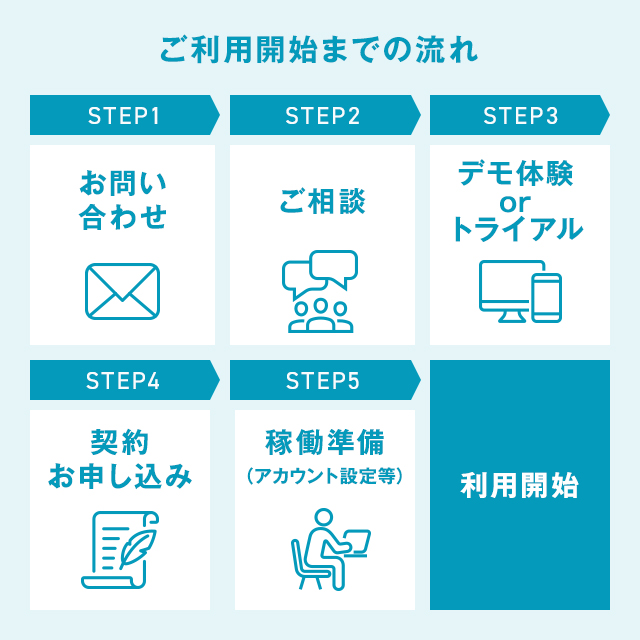 ご利用開始までの流れ

STEP1

お問い合わせ

STEP2

ご相談

STEP3

デモ体験
or
トライアル

STEP4

契約
お申し込み

STEP5

稼働準備
（アカウント設定等）

利用開始